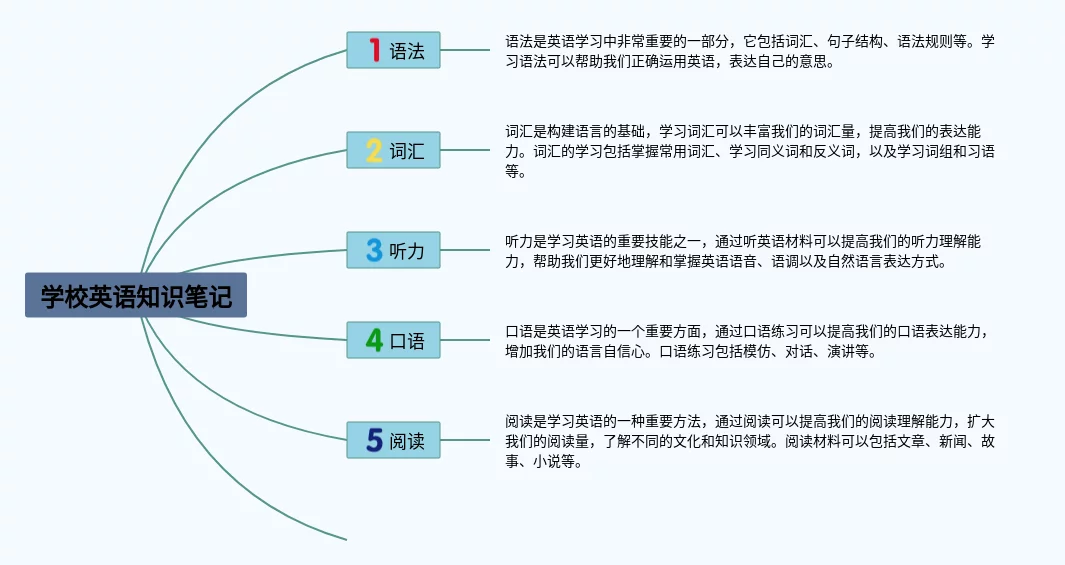 学校英语知识笔记

1 语法

语法是英语学习中非常重要的一部分，它包括词汇、句子结构、语法规则等。学习语法可以帮助我们正确运用英语，表达自己的意思。

2 词汇

词汇是构建语言的基础，学习词汇可以丰富我们的词汇量，提高我们的表达能力。词汇的学习包括掌握常用词汇、学习同义词和反义词，以及学习词组和习语等。

3 听力

听力是学习英语的重要技能之一，通过听英语材料可以提高我们的听力理解能力，帮助我们更好地理解和掌握英语语音、语调以及自然语言表达方式。

4 口语

口语是英语学习的一个重要方面，通过口语练习可以提高我们的口语表达能力，增加我们的语言自信心。口语练习包括模仿、对话、演讲等。

5 阅读

阅读是学习英语的一种重要方法，通过阅读可以提高我们的阅读理解能力，扩大我们的阅读量，了解不同的文化和知识领域。阅读材料可以包括文章、新闻、故事、小说等。